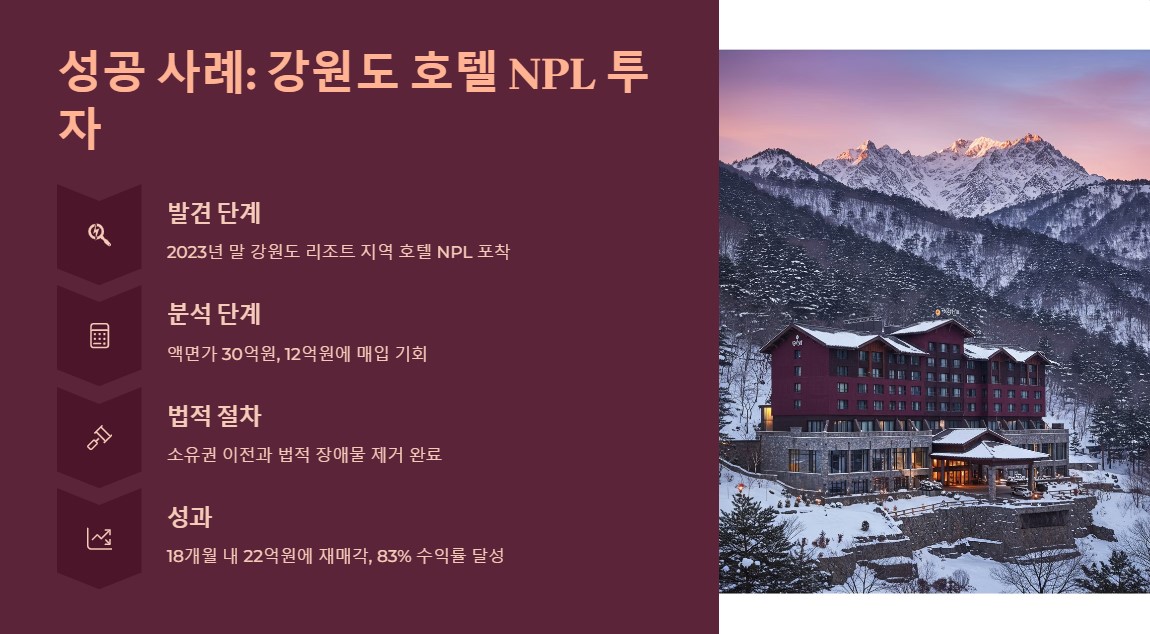 성공 사례: 강원도 호텔 NPL 투자

발견 단계

2023년 말 강원도 리조트 지역 호텔 NPL 포착

분석 단계

액면가 30억원, 12억원에 매입 기회

법적 절차

소유권 이전과 법적 장애물 제거 완료

성과

18개월 내 22억원에 재매각, 83% 수익률 달성